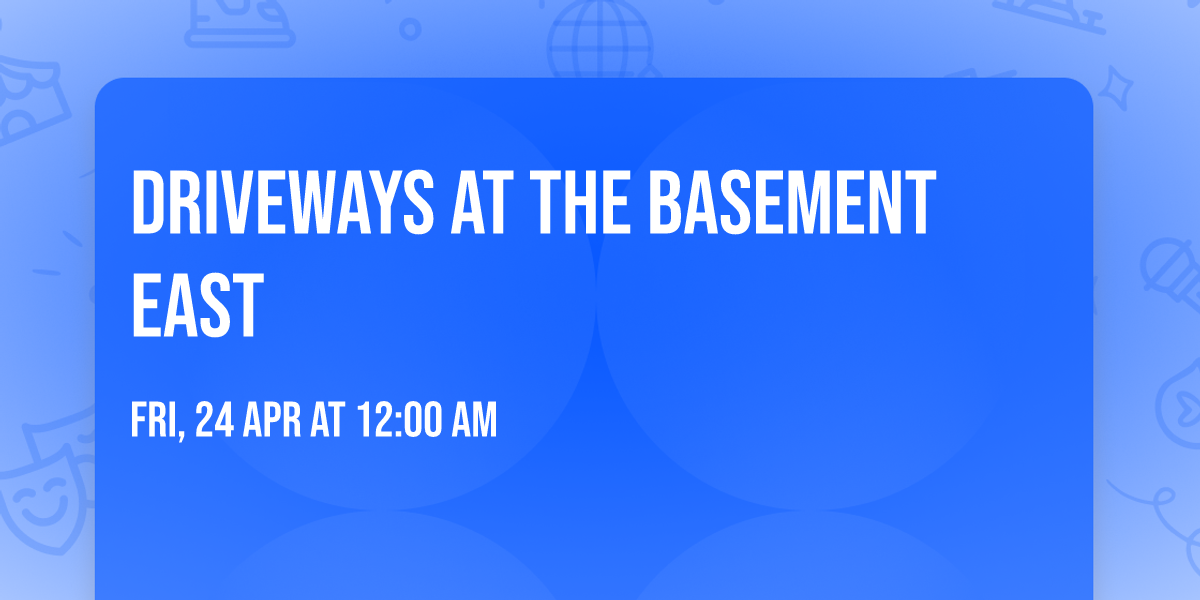 DRIVEWAYS AT THE BASEMENT EAST

FRI, 24 APR AT 12:00 AM